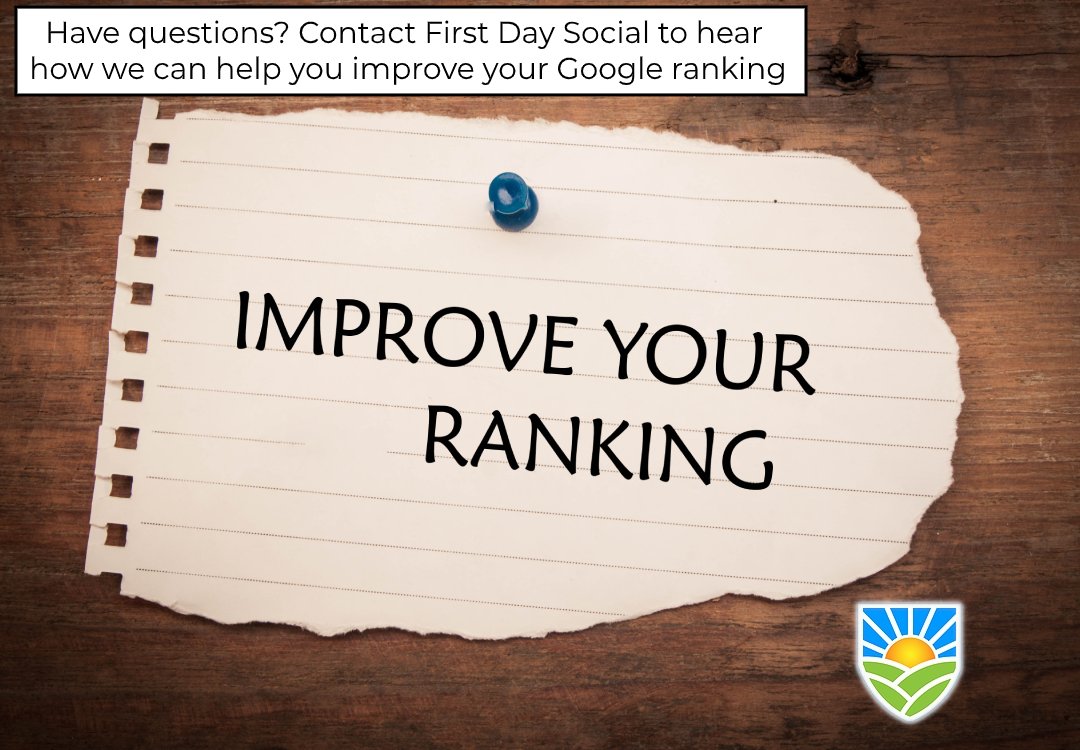 Have questions? Contact First Day Social to hear how we can help you improve your Google ranking

IMPROVE YOUR RANKING